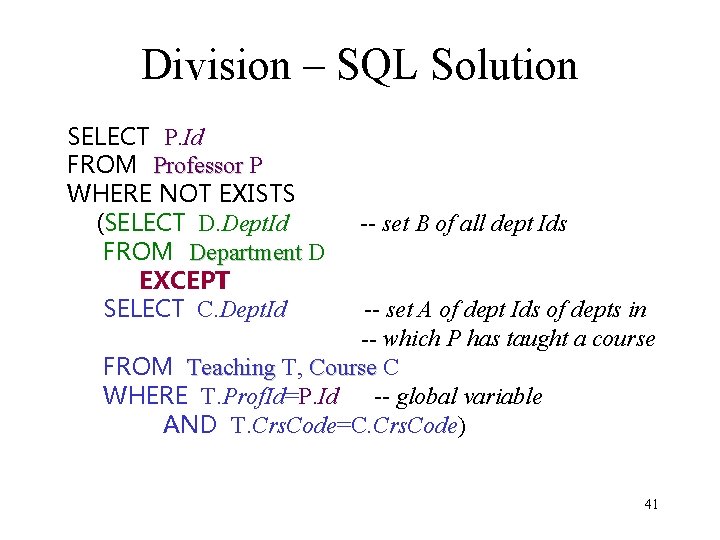 Division – SQL Solution

SELECT P.Id
FROM Professor P
WHERE NOT EXISTS
(SELECT D.DeptId -- set B of all dept Ids
FROM Department D
EXCEPT
SELECT C.DeptId -- set A of dept Ids of depts in
-- which P has taught a course
FROM Teaching T, Course C
WHERE T.ProfId=P.Id -- global variable
AND T.CrsCode=C.CrsCode)

41